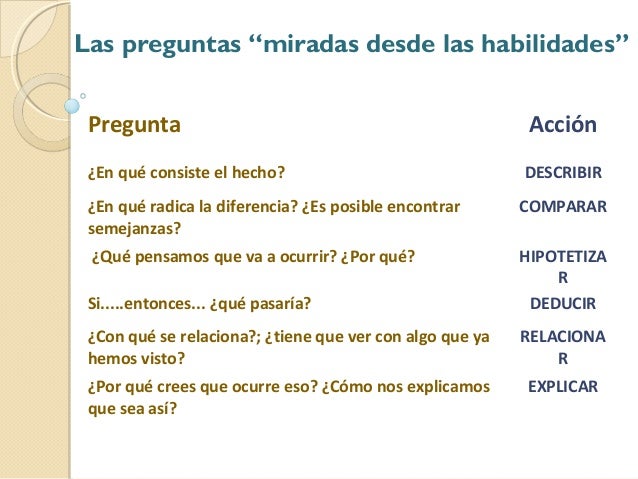 Las preguntas “miradas desde las habilidades”

| Pregunta | Acción |
|---|---|
| ¿En qué consiste el hecho? | DESCRIBIR |
| ¿En qué radica la diferencia? ¿Es posible encontrar semejanzas? | COMPARAR |
| ¿Qué pensamos que va a ocurrir? ¿Por qué? | HIPOTETIZAR |
| Si.....entonces... ¿qué pasaría? | DEDUCIR |
| ¿Con qué se relaciona?; ¿tiene que ver con algo que ya hemos visto? | RELACIONAR |
| ¿Por qué crees que ocurre eso? ¿Cómo nos explicamos que sea así? | EXPLICAR |